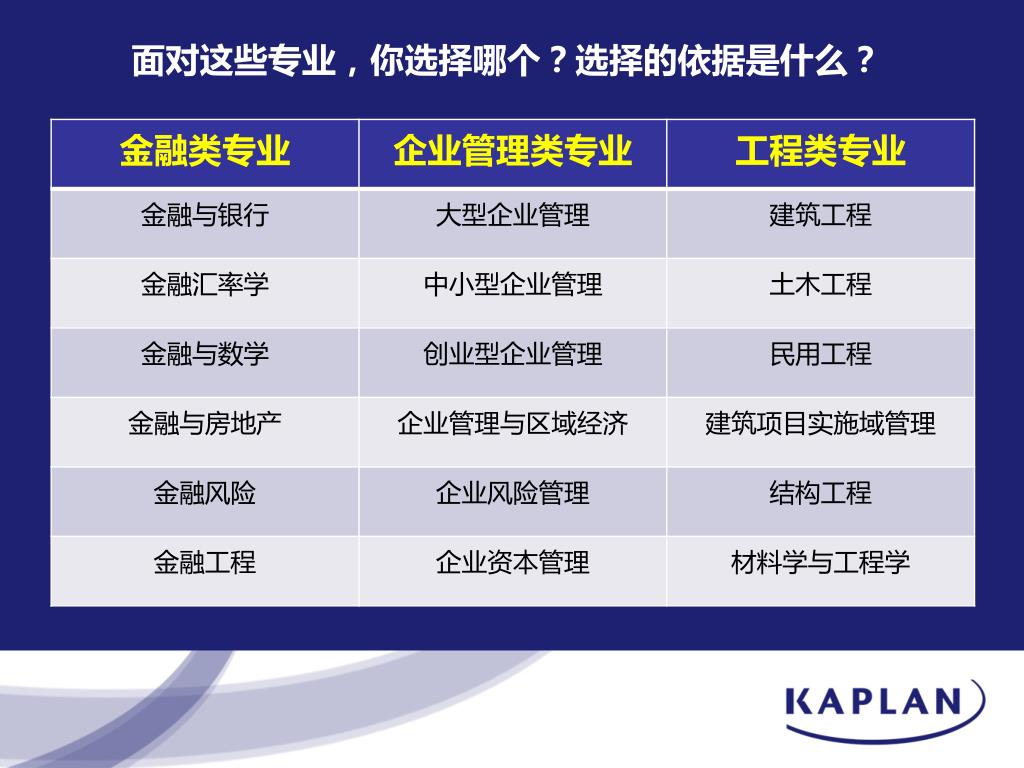 面对这些专业，你选择哪个？选择的依据是什么？

| 金融类专业 | 企业管理类专业 | 工程类专业 |
|---|---|---|
| 金融与银行 | 大型企业管理 | 建筑工程 |
| 金融汇率学 | 中小型企业管理 | 土木工程 |
| 金融与数学 | 创业型企业管理 | 民用工程 |
| 金融与房地产 | 企业管理与区域经济 | 建筑项目实施域管理 |
| 金融风险 | 企业风险管理 | 结构工程 |
| 金融工程 | 企业资本管理 | 材料学与工程学 |

KAPLAN